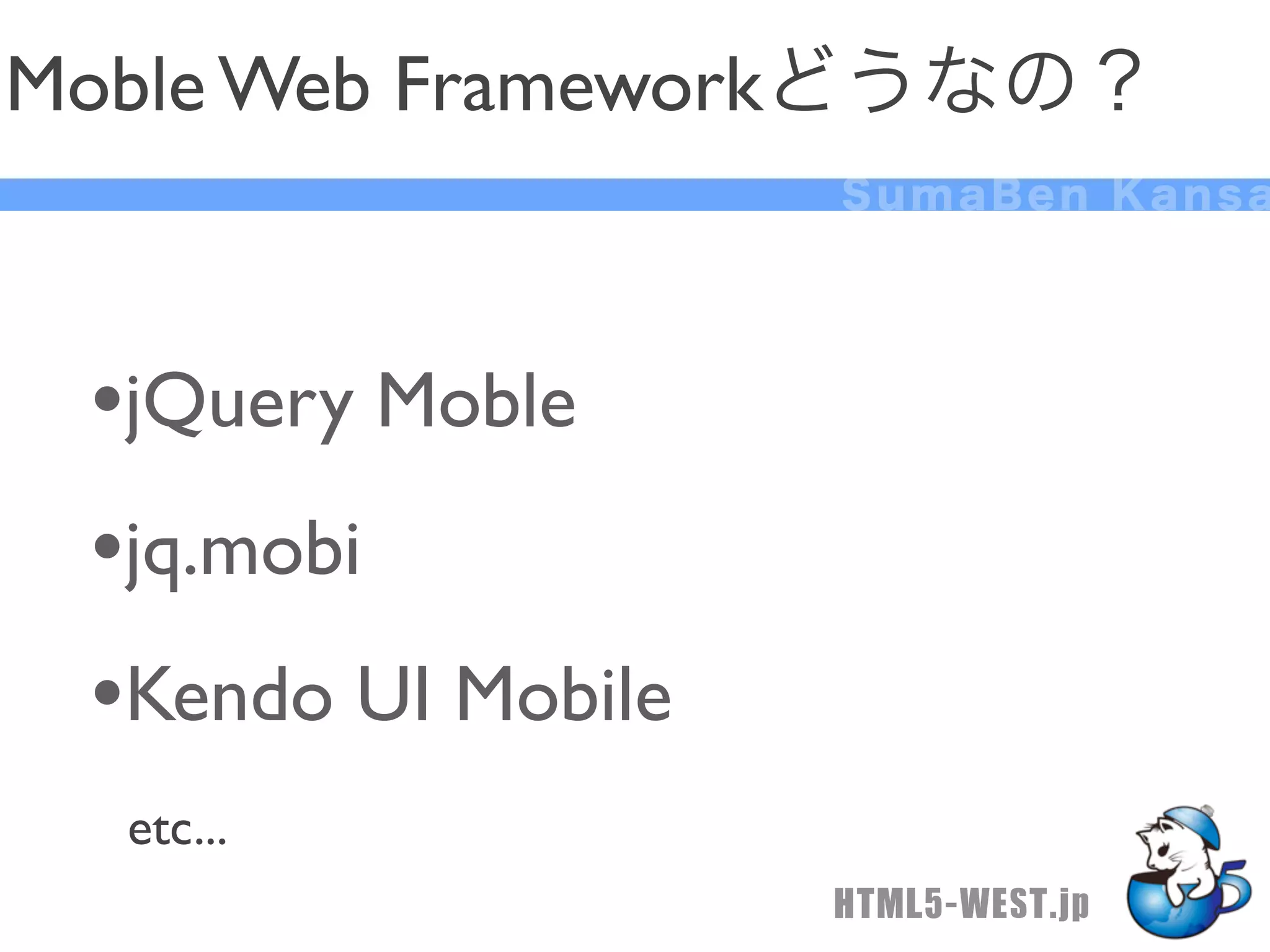 Moble Web Frameworkどうなの？

SumaBen Kansa

•jQuery Moble

•jq.mobi

•Kendo UI Mobile

etc...

HTML5-WEST.jp